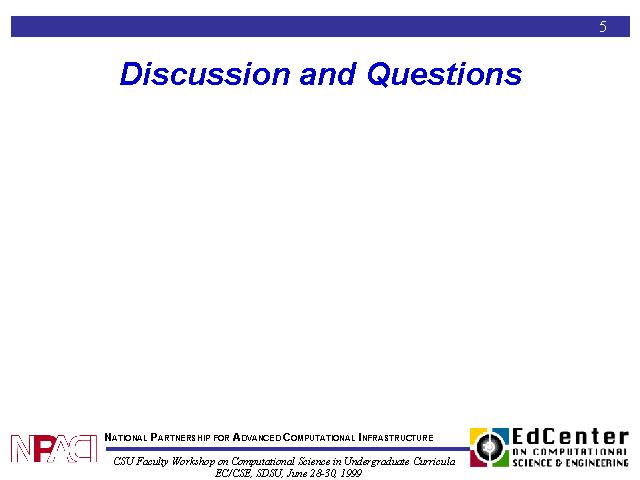 5

Discussion and Questions

NPACI

NATIONAL PARTNERSHIP FOR ADVANCED COMPUTATIONAL INFRASTRUCTURE

CSU Faculty Workshop on Computational Science in Undergraduate Curricula
EC/CSE, SDSU, June 28-30, 1999

EdCenter
ON COMPUTATIONAL
SCIENCE & ENGINEERING